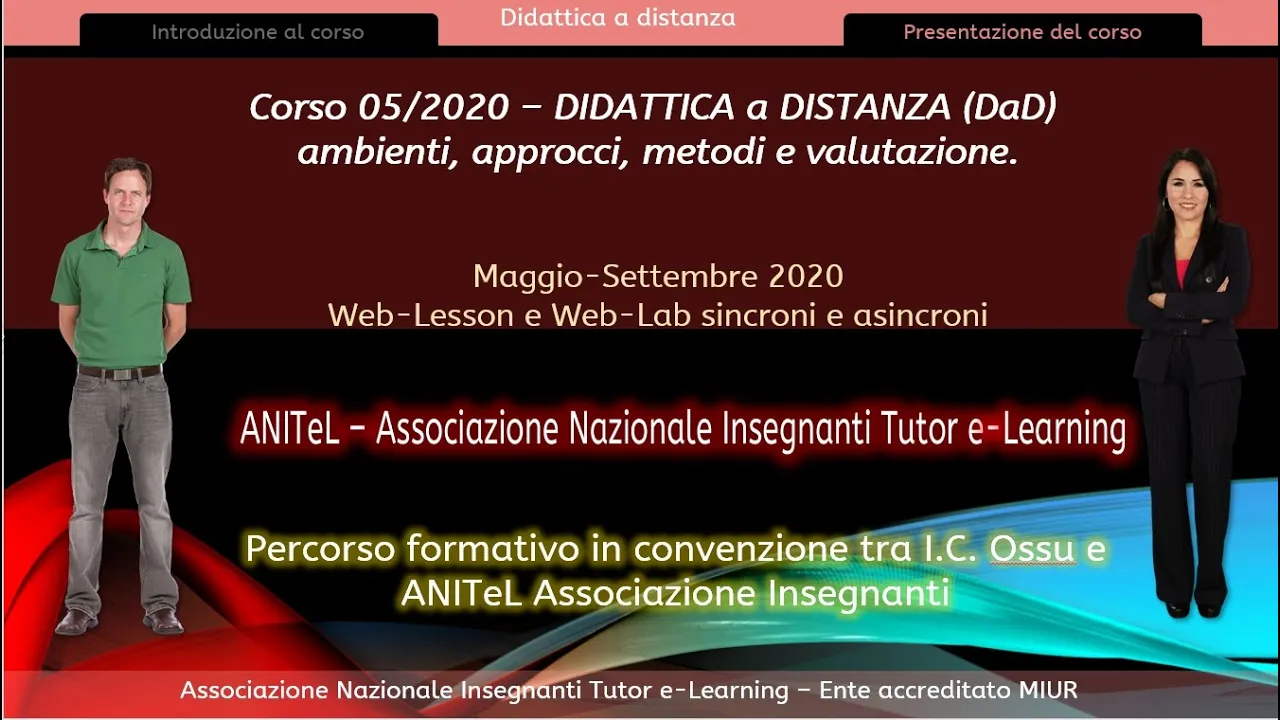 Introduzione al corso

Didattica a distanza

Presentazione del corso

Corso 05/2020 – DIDATTICA a DISTANZA (DaD) ambienti, approcci, metodi e valutazione.

Maggio-Settembre 2020
Web-Lesson e Web-Lab sincroni e asincroni

ANITeL – Associazione Nazionale Insegnanti Tutor e-Learning

Percorso formativo in convenzione tra I.C. Ossu e ANITeL Associazione Insegnanti

Associazione Nazionale Insegnanti Tutor e-Learning – Ente accreditato MIUR